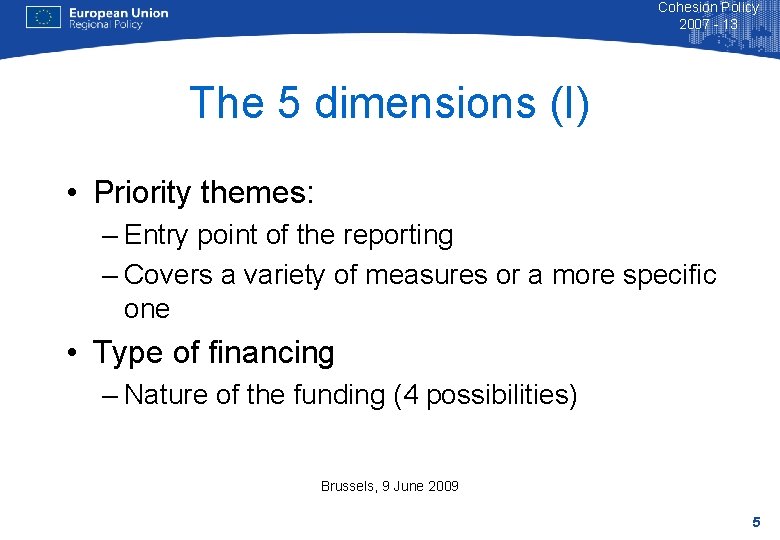 European Union
Regional Policy

Cohesion Policy
2007 - 13

The 5 dimensions (I)

• Priority themes:
– Entry point of the reporting
– Covers a variety of measures or a more specific one

• Type of financing
– Nature of the funding (4 possibilities)

Brussels, 9 June 2009

5